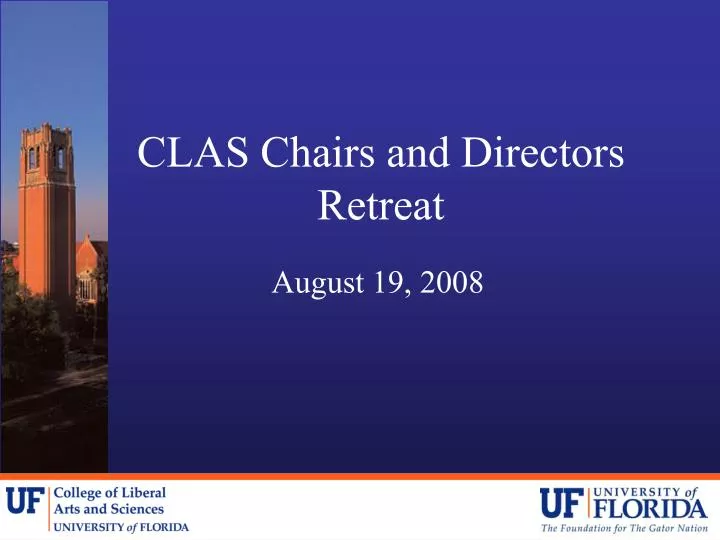 CLAS Chairs and Directors Retreat

August 19, 2008

UF College of Liberal Arts and Sciences
UNIVERSITY of FLORIDA

UF UNIVERSITY of FLORIDA
The Foundation for The Gator Nation